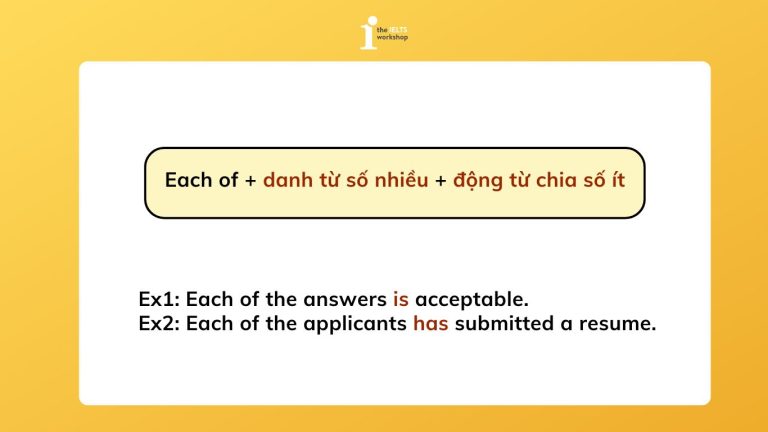 the IELTS workshop

Each of + danh từ số nhiều + động từ chia số ít

Ex1: Each of the answers is acceptable.
Ex2: Each of the applicants has submitted a resume.